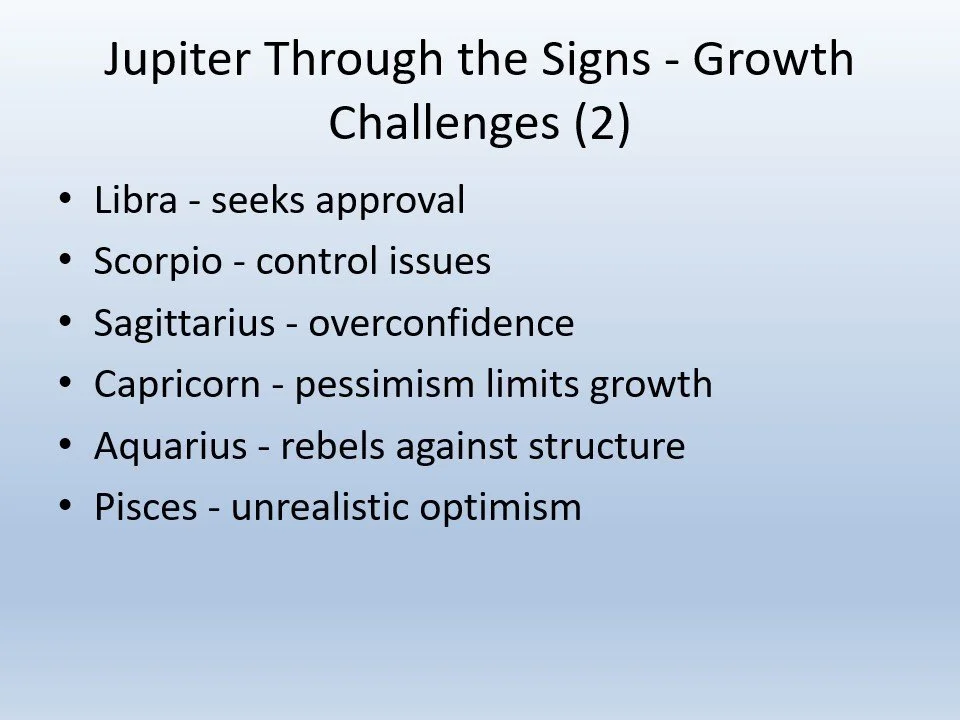 Jupiter Through the Signs - Growth Challenges (2)

• Libra - seeks approval
• Scorpio - control issues
• Sagittarius - overconfidence
• Capricorn - pessimism limits growth
• Aquarius - rebels against structure
• Pisces - unrealistic optimism